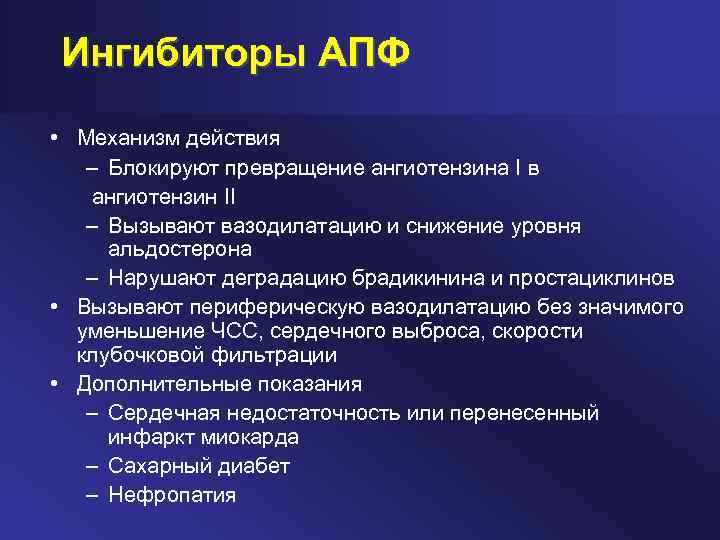 Ингибиторы АПФ

• Механизм действия
– Блокируют превращение ангиотензина I в ангиотензин II
– Вызывают вазодилатацию и снижение уровня альдостерона
– Нарушают деградацию брадикинина и простациклинов
• Вызывают периферическую вазодилатацию без значимого уменьшение ЧСС, сердечного выброса, скорости клубочковой фильтрации
• Дополнительные показания
– Сердечная недостаточность или перенесенный инфаркт миокарда
– Сахарный диабет
– Нефропатия